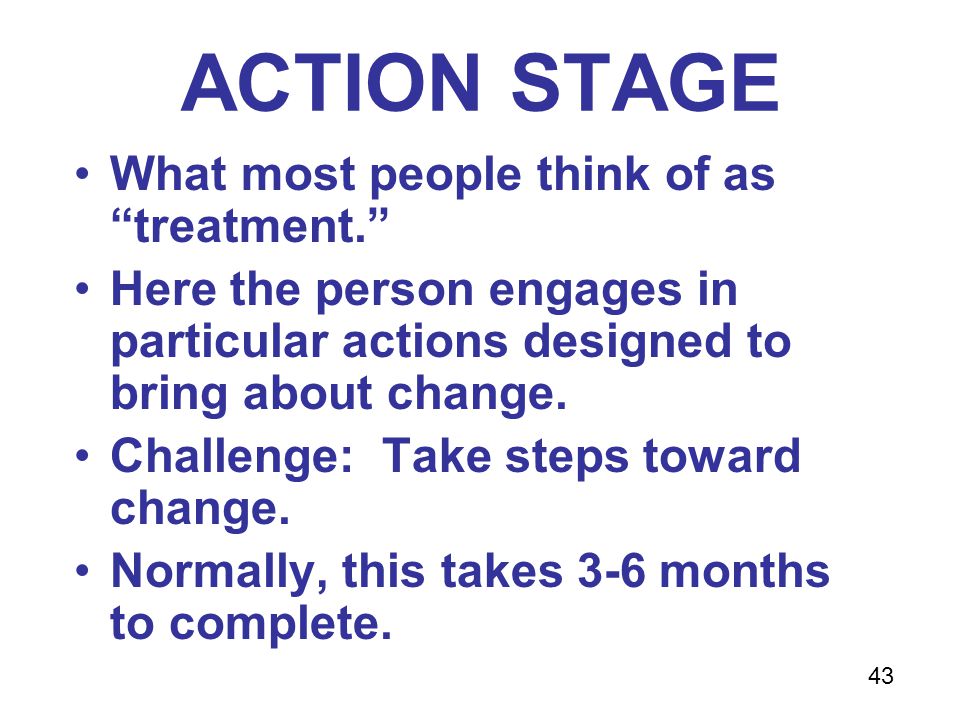 ACTION STAGE

• What most people think of as “treatment.”
• Here the person engages in particular actions designed to bring about change.
• Challenge:  Take steps toward change.
• Normally, this takes 3-6 months to complete.

43